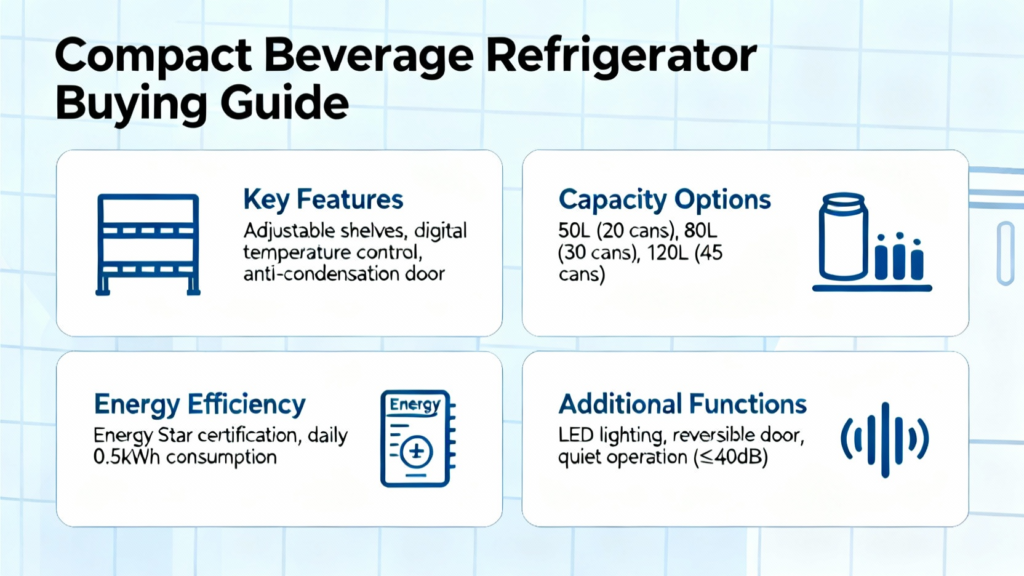 Compact Beverage Refrigerator Buying Guide

Key Features
Adjustable shelves, digital temperature control, anti-condensation door

Capacity Options
50L (20 cans), 80L (30 cans), 120L (45 cans)

Energy Efficiency
Energy Star certification, daily 0.5kWh consumption

Energy

Additional Functions
LED lighting, reversible door, quiet operation (≤40dB)